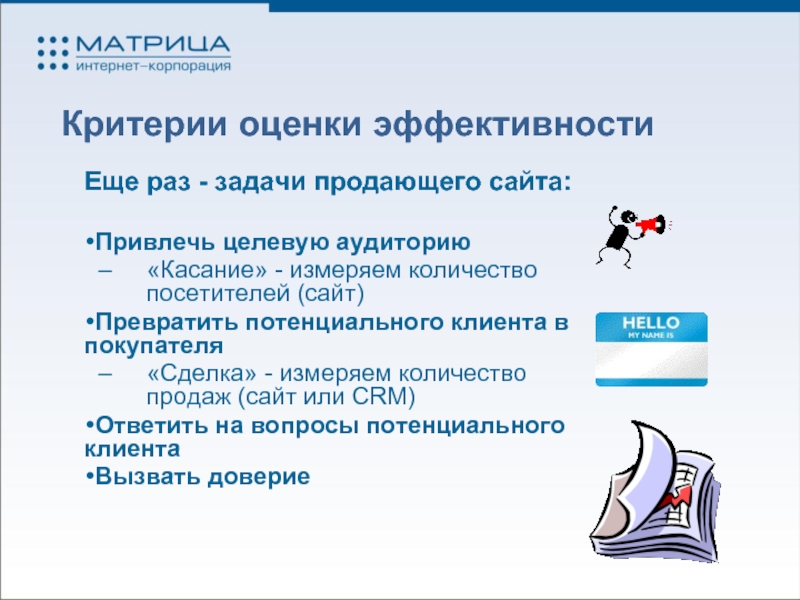 МАТРИЦА
интернет–корпорация

Критерии оценки эффективности

Еще раз - задачи продающего сайта:

•Привлечь целевую аудиторию
– «Касание» - измеряем количество посетителей (сайт)
•Превратить потенциального клиента в покупателя
– «Сделка» - измеряем количество продаж (сайт или CRM)
•Ответить на вопросы потенциального клиента
•Вызвать доверие

HELLO
MY NAME IS